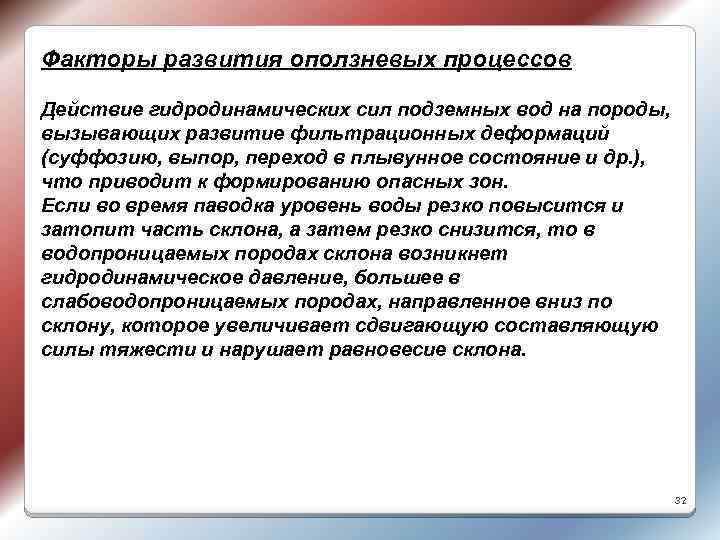 Факторы развития оползневых процессов

Действие гидродинамических сил подземных вод на породы, вызывающих развитие фильтрационных деформаций (суффозию, выпор, переход в плывунное состояние и др.), что приводит к формированию опасных зон.
Если во время паводка уровень воды резко повысится и затопит часть склона, а затем резко снизится, то в водопроницаемых породах склона возникнет гидродинамическое давление, большее в слабоводопроницаемых породах, направленное вниз по склону, которое увеличивает сдвигающую составляющую силы тяжести и нарушает равновесие склона.

32